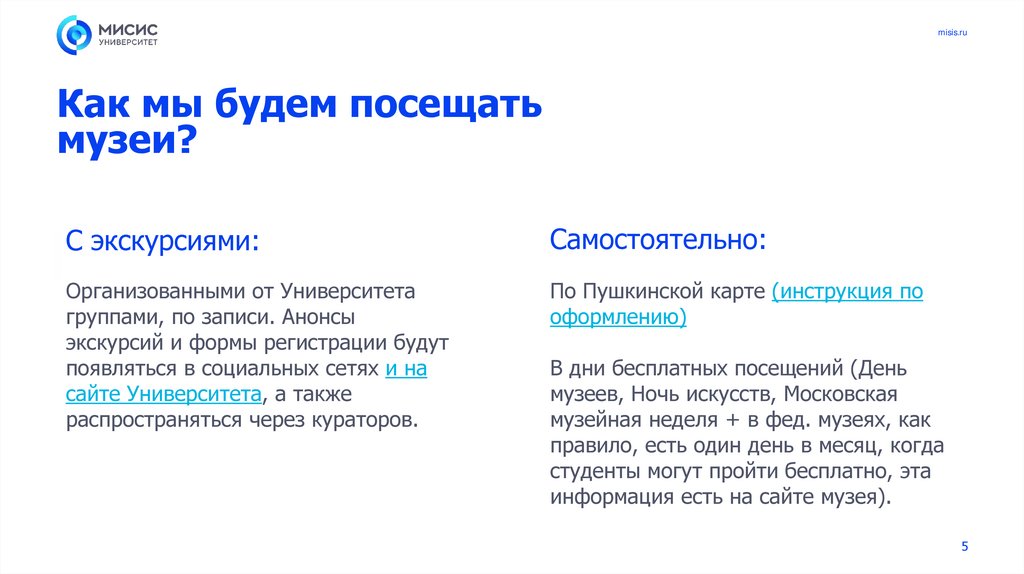 МИСИС
УНИВЕРСИТЕТ

misis.ru

Как мы будем посещать музеи?

С экскурсиями:

Организованными от Университета группами, по записи. Анонсы экскурсий и формы регистрации будут появляться в социальных сетях и на сайте Университета, а также распространяться через кураторов.

Самостоятельно:

По Пушкинской карте (инструкция по оформлению)

В дни бесплатных посещений (День музеев, Ночь искусств, Московская музейная неделя + в фед. музеях, как правило, есть один день в месяц, когда студенты могут пройти бесплатно, эта информация есть на сайте музея).

5